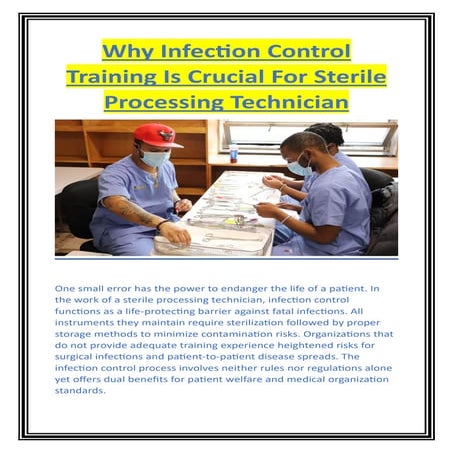 Why Infection Control Training Is Crucial For Sterile Processing Technician

One small error has the power to endanger the life of a patient. In the work of a sterile processing technician, infection control functions as a life-protecting barrier against fatal infections. All instruments they maintain require sterilization followed by proper storage methods to minimize contamination risks. Organizations that do not provide adequate training experience heightened risks for surgical infections and patient-to-patient disease spreads. The infection control process involves neither rules nor regulations alone yet offers dual benefits for patient welfare and medical organization standards.